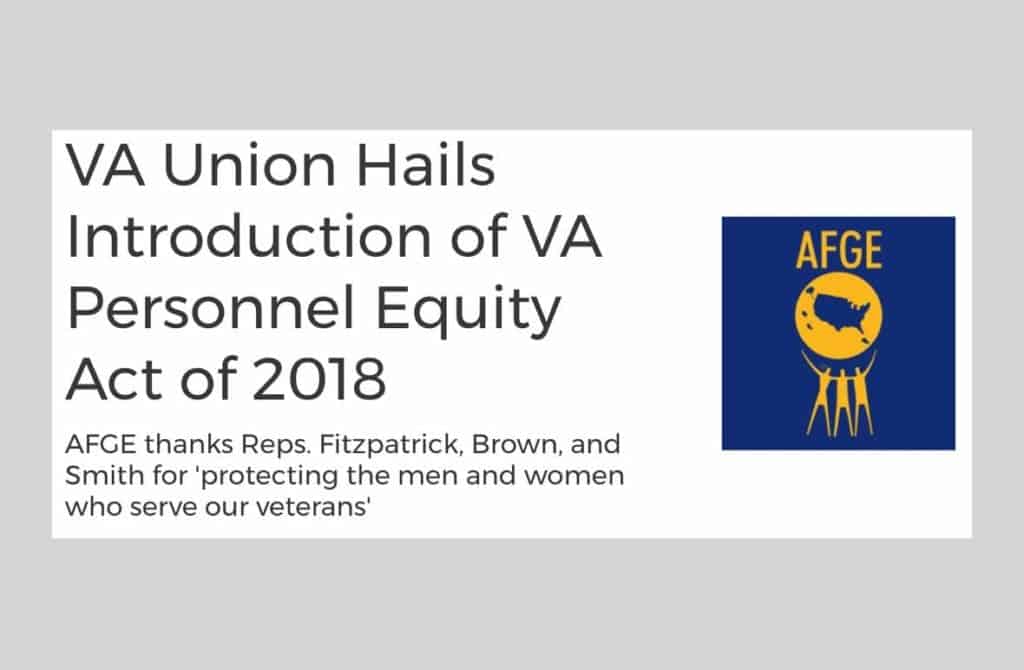 VA Union Hails Introduction of VA Personnel Equity Act of 2018

AFGE thanks Reps. Fitzpatrick, Brown, and Smith for 'protecting the men and women who serve our veterans'

AFGE